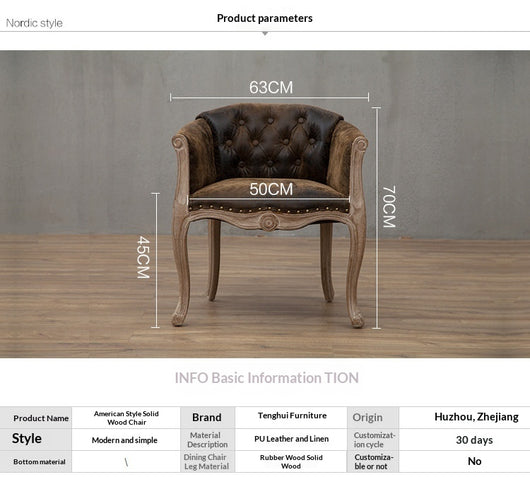 Nordic style

Product parameters

63CM

50CM

70CM

45CM

INFO Basic Information TION

| Product Name | American Style Solid Wood Chair | Brand | Tenghui Furniture | Origin | Huzhou, Zhejiang |
|---|---|---|---|---|---|
| Style | Modern and simple | Material Description | PU Leather and Linen | Customization cycle | 30 days |
| Bottom material | \ | Dining Chair Leg Material | Rubber Wood Solid Wood | Customizable or not | No |